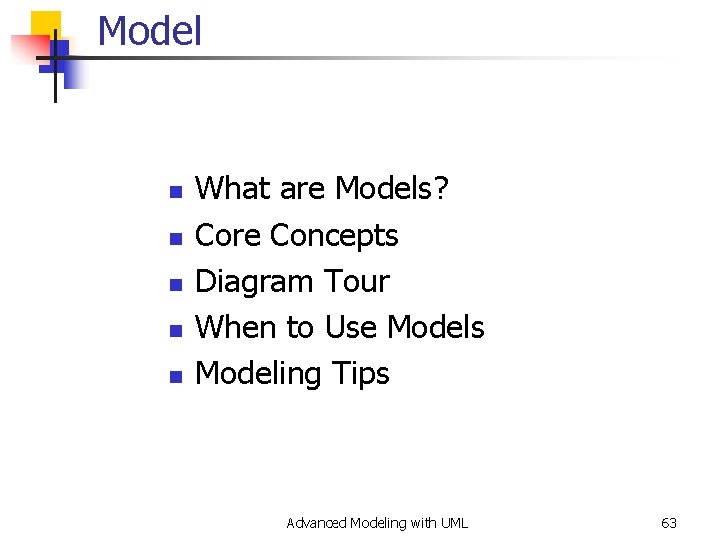 Model

- What are Models?
- Core Concepts
- Diagram Tour
- When to Use Models
- Modeling Tips

Advanced Modeling with UML

63